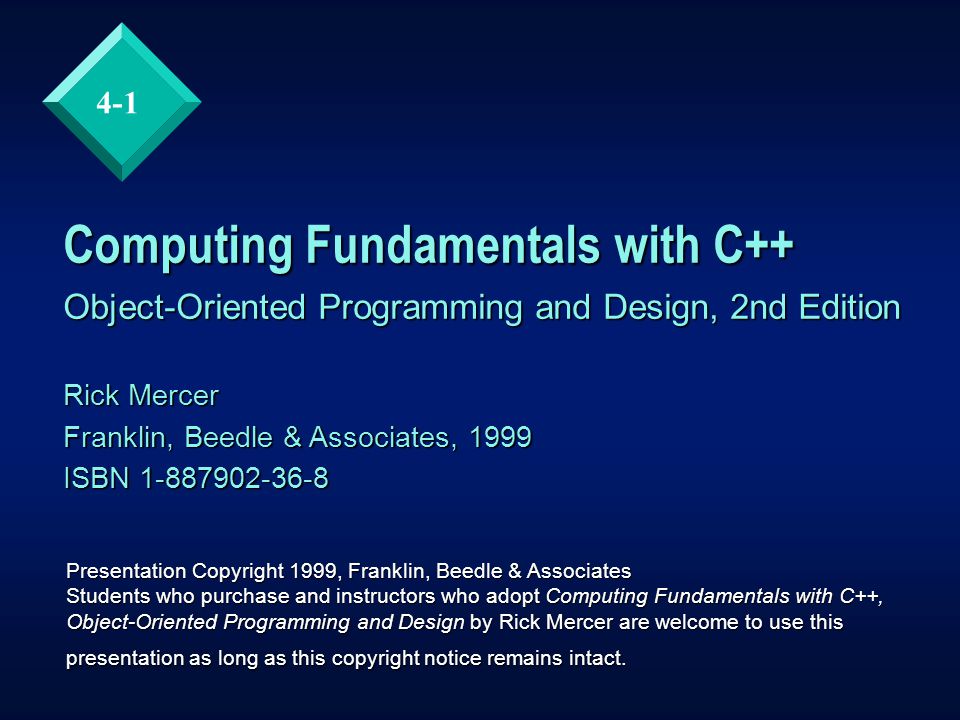 4-1

Computing Fundamentals with C++

Object-Oriented Programming and Design, 2nd Edition

Rick Mercer

Franklin, Beedle & Associates, 1999

ISBN 1-887902-36-8

Presentation Copyright 1999, Franklin, Beedle & Associates
Students who purchase and instructors who adopt Computing Fundamentals with C++, Object-Oriented Programming and Design by Rick Mercer are welcome to use this presentation as long as this copyright notice remains intact.